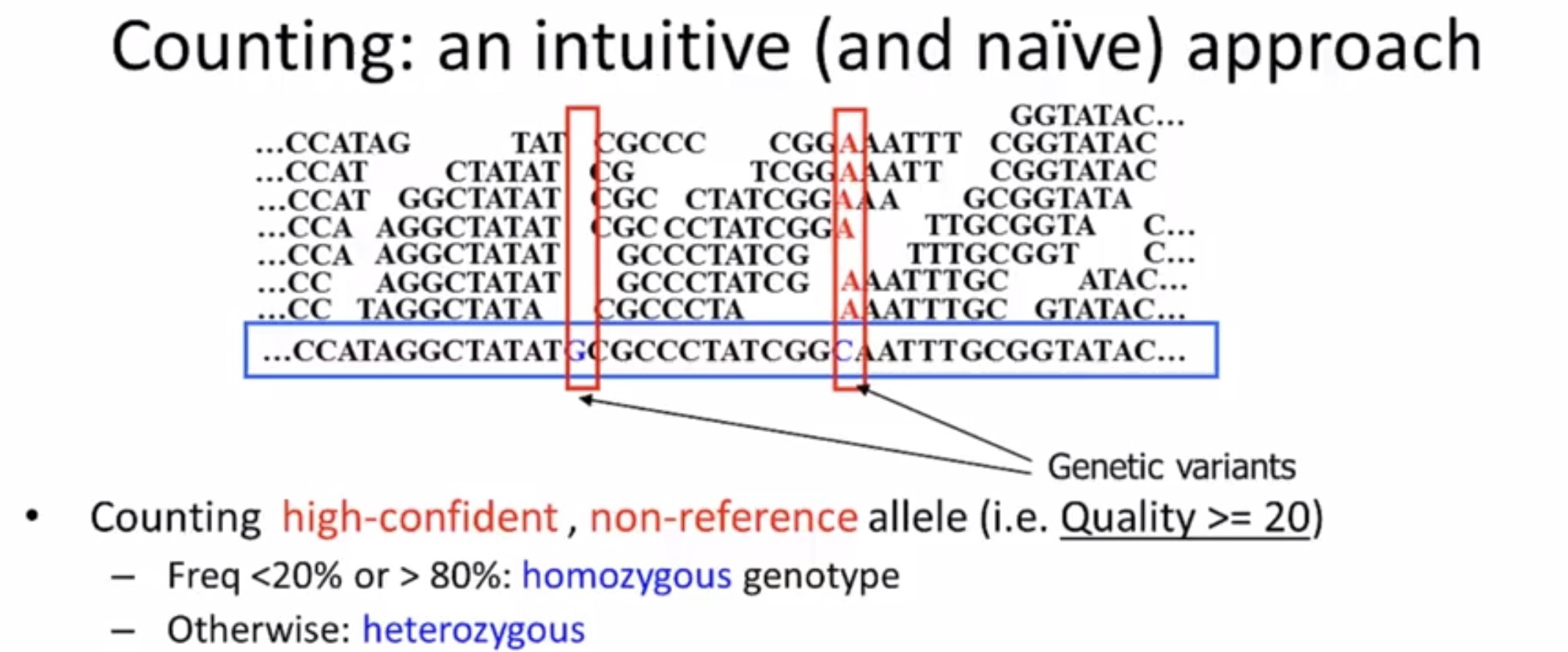 Counting: an intuitive (and naïve) approach

GGTATAC...
...CCATAG TAT CGCCC CGGAAATTT CGGTATAC
...CCAT CTATAT CG TCGGAAATT CGGTATAC
...CCAT GGCTATAT CGC CTATCGGAAA GCGGTATA
...CCA AGGCTATAT CGC CCTATCGGA TTGCGGTA C...
...CCA AGGCTATAT GCCCTATCG TTTGCGGT C...
...CC AGGCTATAT GCCCTATCG AAATTTGC ATAC...
...CC TAGGCTATA CGCCCTA AAATTTGC GTATAC...
...CCATAGGCTATATGCGCCCTATCGGCAATTTGCGGTATAC...

Genetic variants

• Counting high-confident , non-reference allele (i.e. Quality >= 20)
– Freq <20% or > 80%: homozygous genotype
– Otherwise: heterozygous